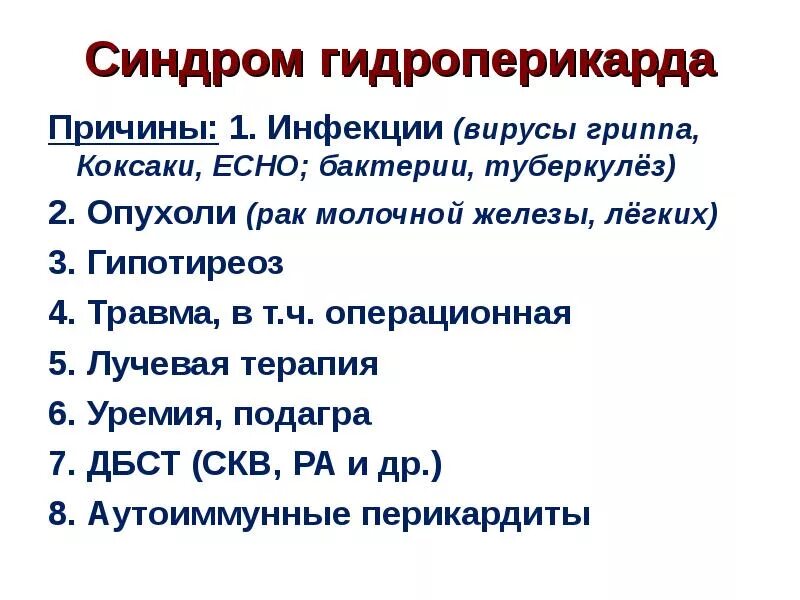 Синдром гидроперикарда

Причины: 1. Инфекции (вирусы гриппа, Коксаки, ЕСНО; бактерии, туберкулёз)

2. Опухоли (рак молочной железы, лёгких)

3. Гипотиреоз

4. Травма, в т.ч. операционная

5. Лучевая терапия

6. Уремия, подагра

7. ДБСТ (СКВ, РА и др.)

8. Аутоиммунные перикардиты